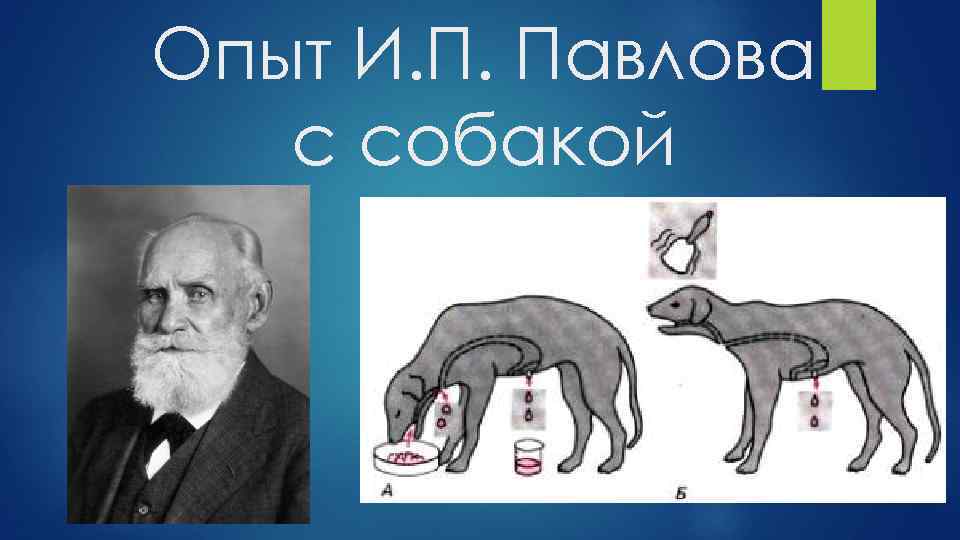 Опыт И.П. Павлова с собакой

А

Б